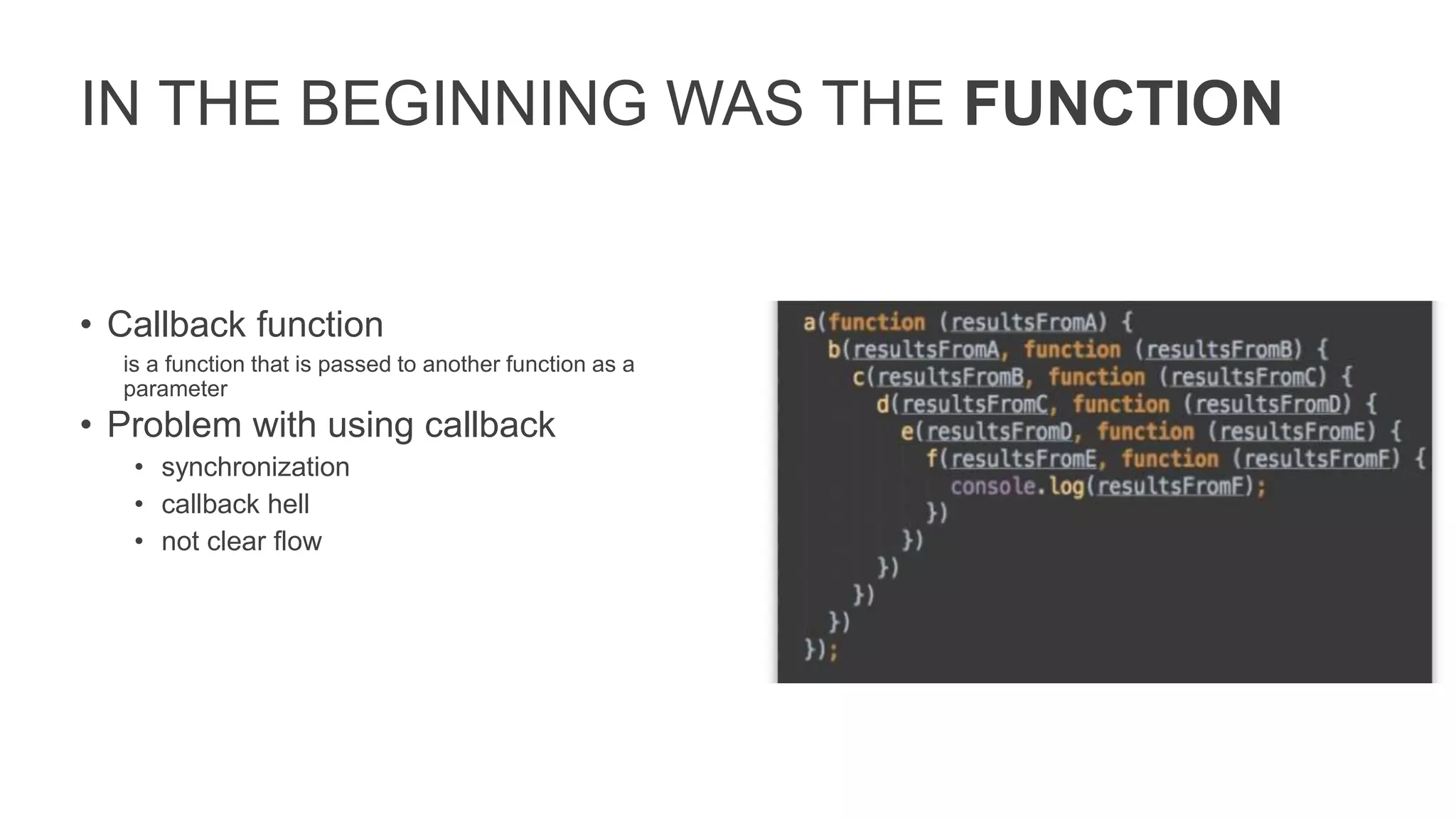 IN THE BEGINNING WAS THE FUNCTION

• Callback function

is a function that is passed to another function as a parameter

• Problem with using callback

• synchronization
• callback hell
• not clear flow

a(function (resultsFromA) {
  b(resultsFromA, function (resultsFromB) {
    c(resultsFromB, function (resultsFromC) {
      d(resultsFromC, function (resultsFromD) {
        e(resultsFromD, function (resultsFromE) {
          f(resultsFromE, function (resultsFromF) {
            console.log(resultsFromF);
          })
        })
      })
    })
  })
});